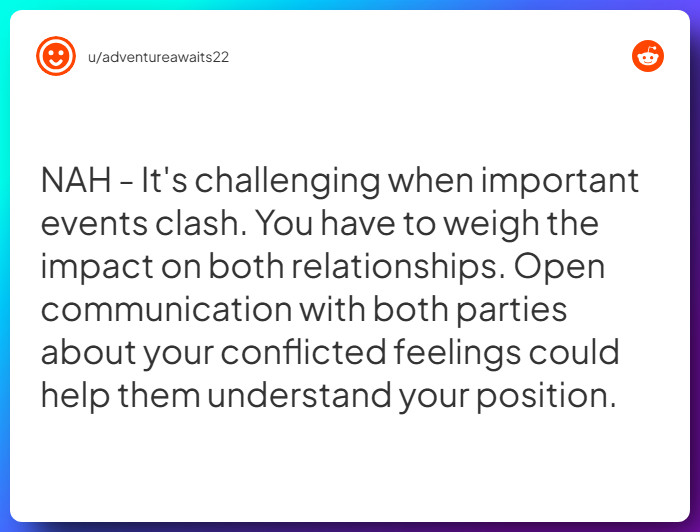 u/adventureawaits22

NAH - It's challenging when important events clash. You have to weigh the impact on both relationships. Open communication with both parties about your conflicted feelings could help them understand your position.